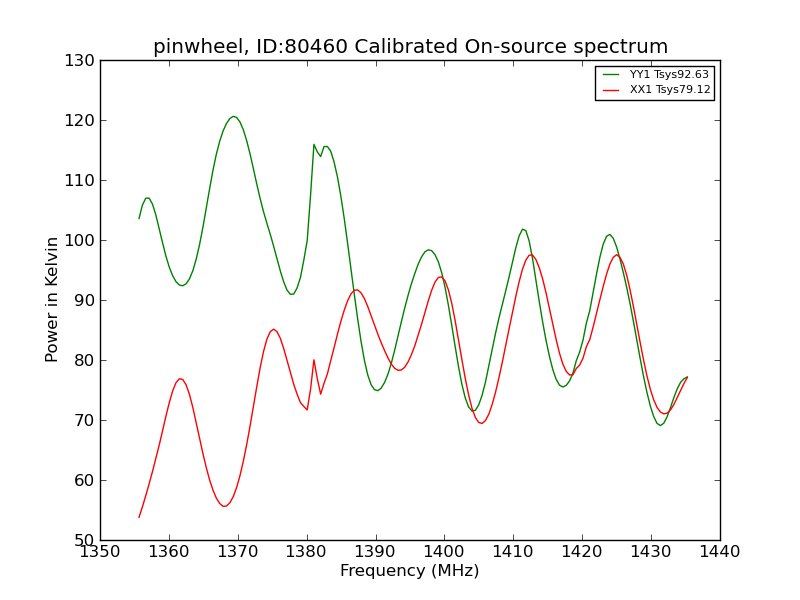 pinwheel, ID:80460 Calibrated On-source spectrum

YY1 Tsys92.63
XX1 Tsys79.12

Power in Kelvin

130
120
110
100
90
80
70
60
50

1350 1360 1370 1380 1390 1400 1410 1420 1430 1440

Frequency (MHz)